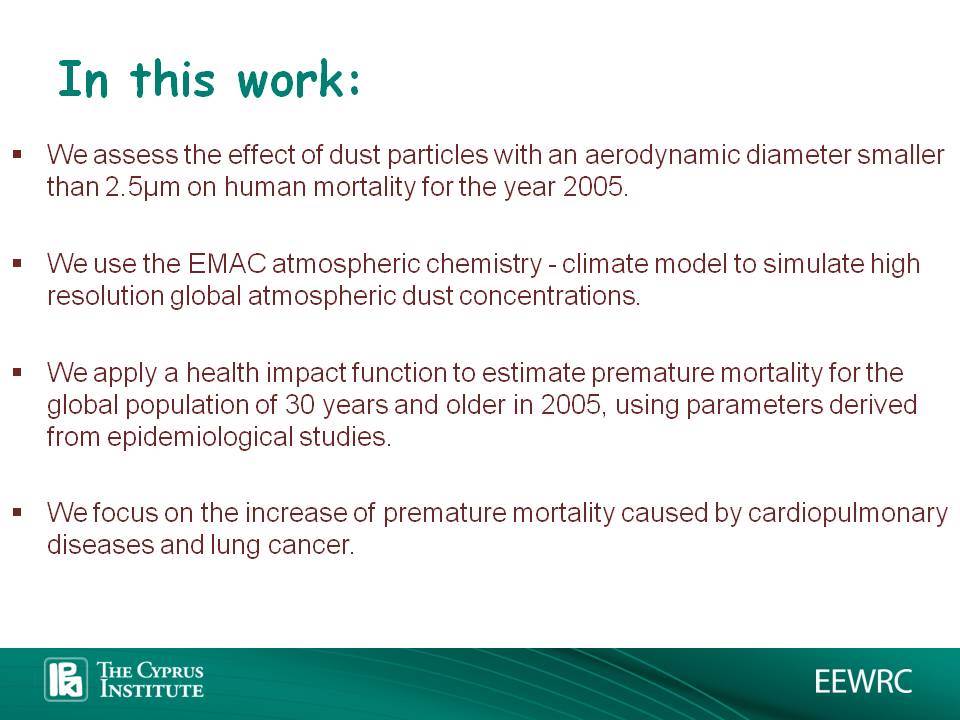 In this work:

▪ We assess the effect of dust particles with an aerodynamic diameter smaller than 2.5μm on human mortality for the year 2005.

▪ We use the EMAC atmospheric chemistry - climate model to simulate high resolution global atmospheric dust concentrations.

▪ We apply a health impact function to estimate premature mortality for the global population of 30 years and older in 2005, using parameters derived from epidemiological studies.

▪ We focus on the increase of premature mortality caused by cardiopulmonary diseases and lung cancer.

THE CYPRUS INSTITUTE

EEWRC